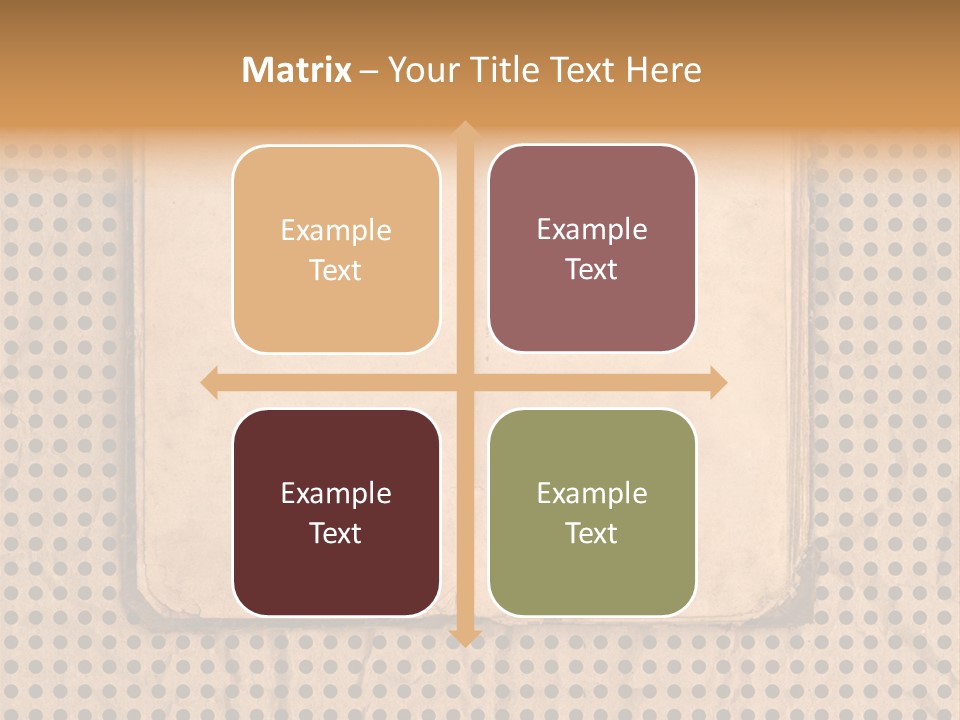 Matrix – Your Title Text Here

Example Text

Example Text

Example Text

Example Text